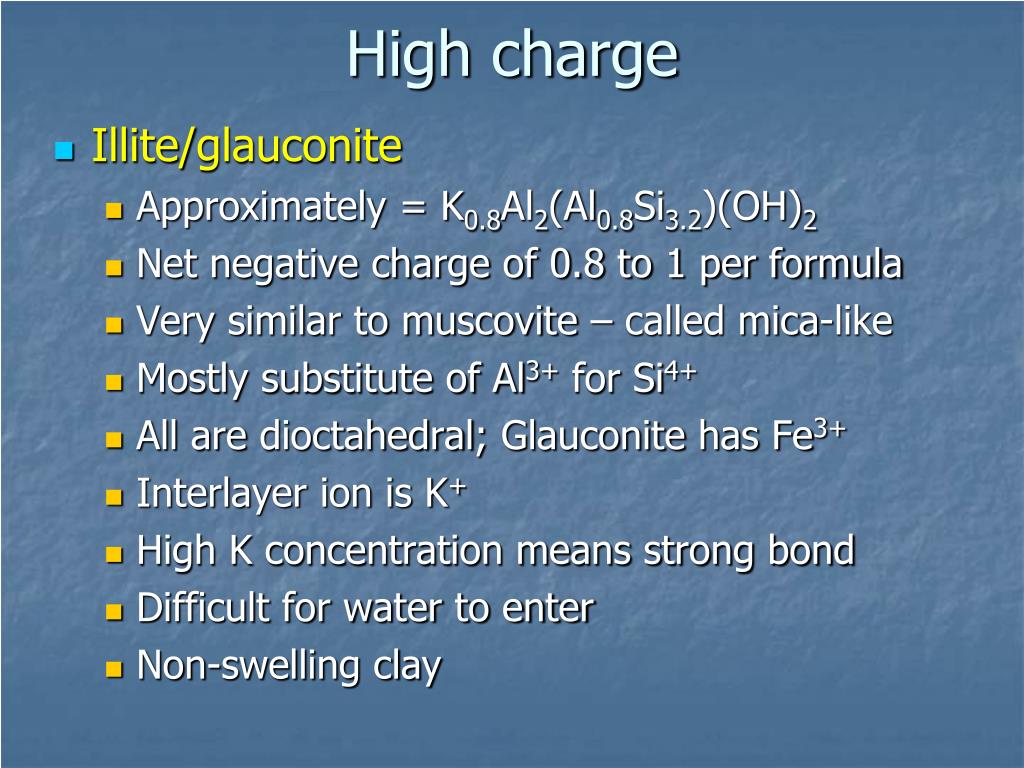 High charge

Illite/glauconite

Approximately = $K_{0.8}Al_2(Al_{0.8}Si_{3.2})(OH)_2$

Net negative charge of 0.8 to 1 per formula

Very similar to muscovite – called mica-like

Mostly substitute of $Al^{3+}$ for $Si^{4+}$

All are dioctahedral; Glauconite has $Fe^{3+}$

Interlayer ion is $K^+$

High K concentration means strong bond

Difficult for water to enter

Non-swelling clay